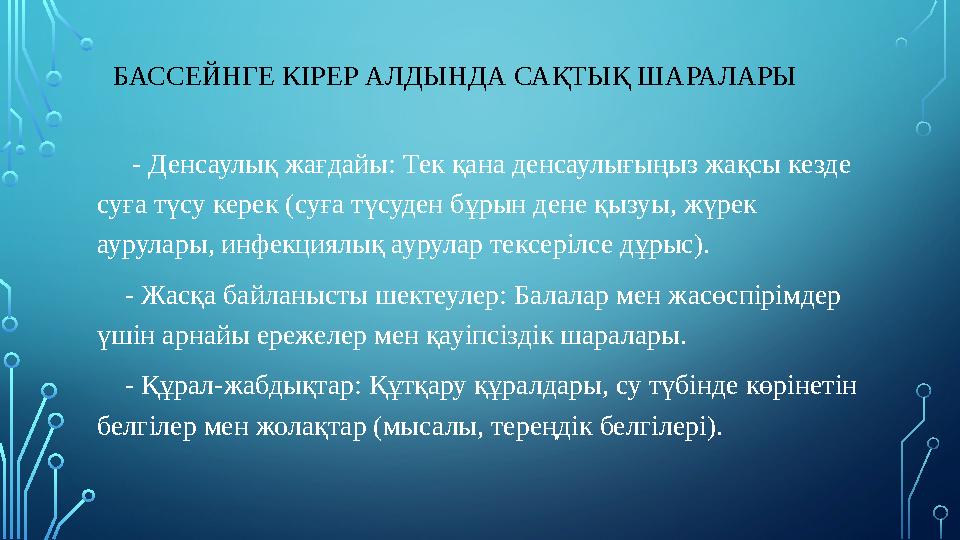 БАССЕЙНГЕ КІРЕР АЛДЫНДА САҚТЫҚ ШАРАЛАРЫ

- Денсаулық жағдайы: Тек қана денсаулығыңыз жақсы кезде суға түсу керек (суға түсуден бұрын дене қызуы, жүрек аурулары, инфекциялық аурулар тексерілсе дұрыс).

- Жасқа байланысты шектеулер: Балалар мен жасөспірімдер үшін арнайы ережелер мен қауіпсіздік шаралары.

- Құрал-жабдықтар: Құтқару құралдары, су түбінде көрінетін белгілер мен жолақтар (мысалы, тереңдік белгілері).